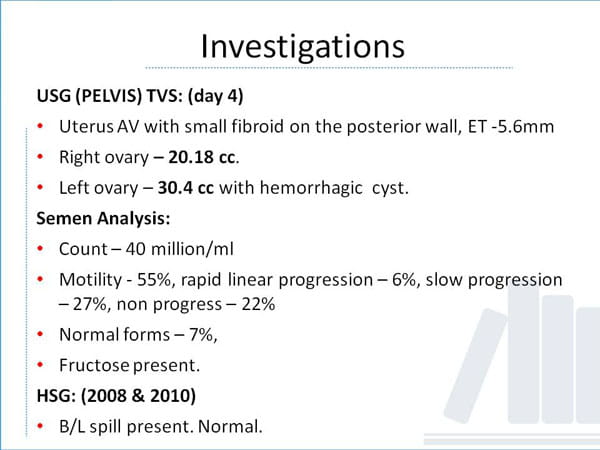 Investigations

USG (PELVIS) TVS: (day 4)

• Uterus AV with small fibroid on the posterior wall, ET -5.6mm

• Right ovary – 20.18 cc.

• Left ovary – 30.4 cc with hemorrhagic cyst.

Semen Analysis:

• Count – 40 million/ml

• Motility - 55%, rapid linear progression – 6%, slow progression – 27%, non progress – 22%

• Normal forms – 7%,

• Fructose present.

HSG: (2008 & 2010)

• B/L spill present. Normal.